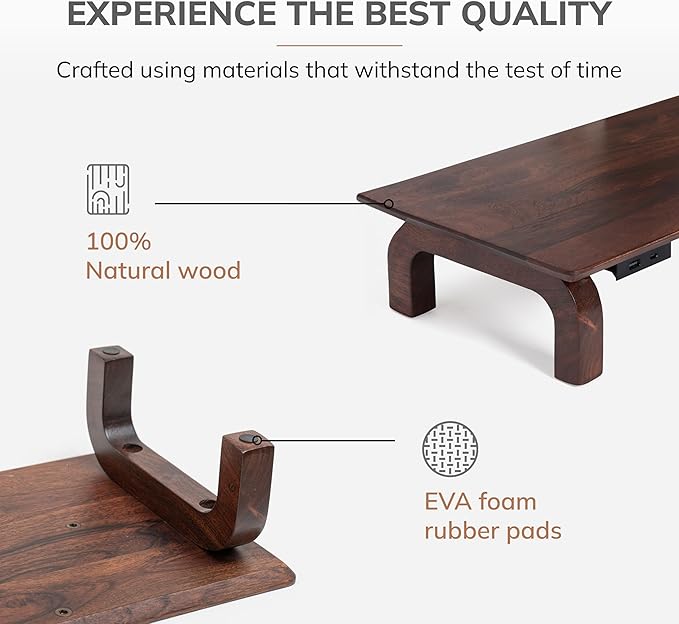 EXPERIENCE THE BEST QUALITY

Crafted using materials that withstand the test of time

100%
Natural wood

EVA foam
rubber pads